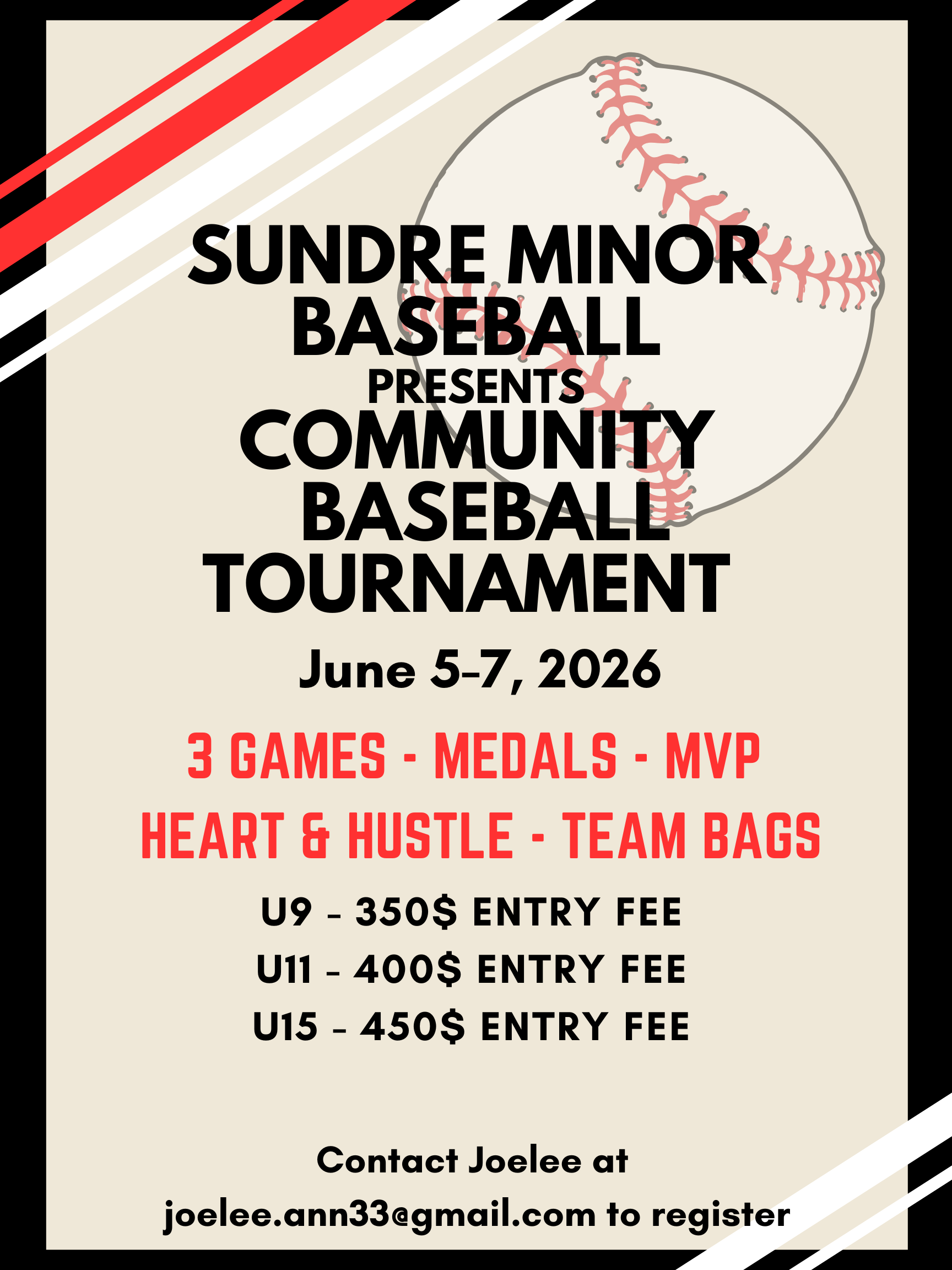 SUNDRE MINOR BASEBALL
PRESENTS
COMMUNITY BASEBALL TOURNAMENT

June 5-7, 2026

3 GAMES - MEDALS - MVP
HEART & HUSTLE - TEAM BAGS

U9 - 350$ ENTRY FEE
U11 - 400$ ENTRY FEE
U15 - 450$ ENTRY FEE

Contact Joelee at
joelee.ann33@gmail.com to register